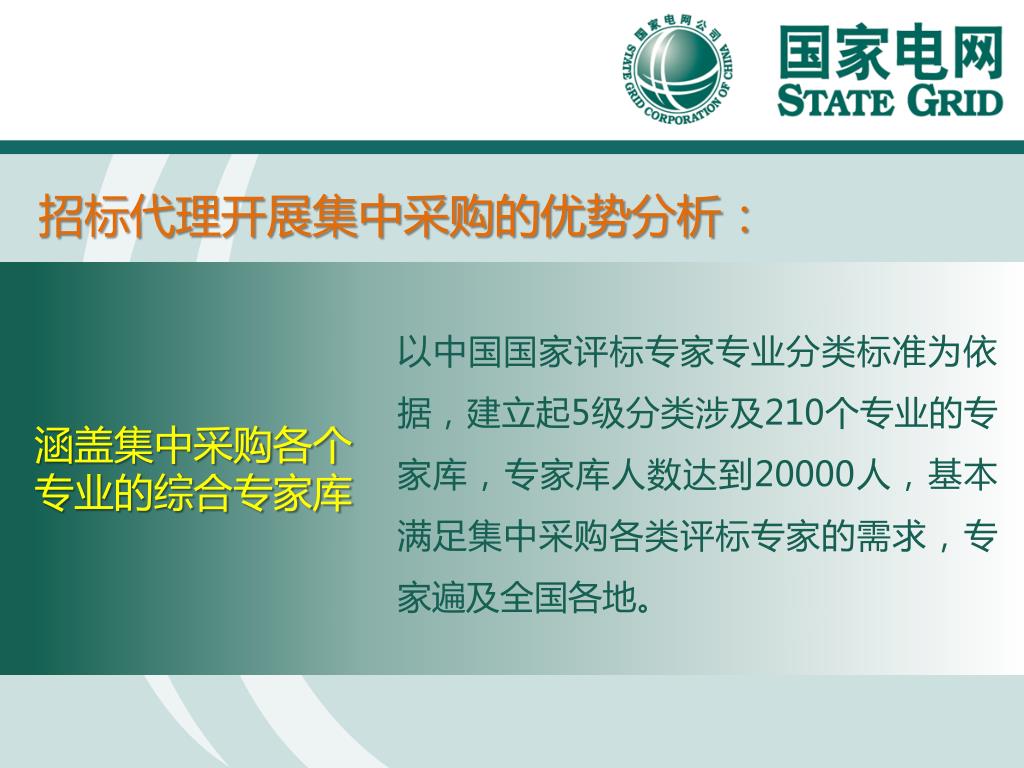 国家电网公司
STATE GRID CORPORATION OF CHINA
国家电网
STATE GRID

招标代理开展集中采购的优势分析：

涵盖集中采购各个专业的综合专家库

以中国国家评标专家专业分类标准为依据，建立起5级分类涉及210个专业的专家库，专家库人数达到20000人，基本满足集中采购各类评标专家的需求，专家遍及全国各地。